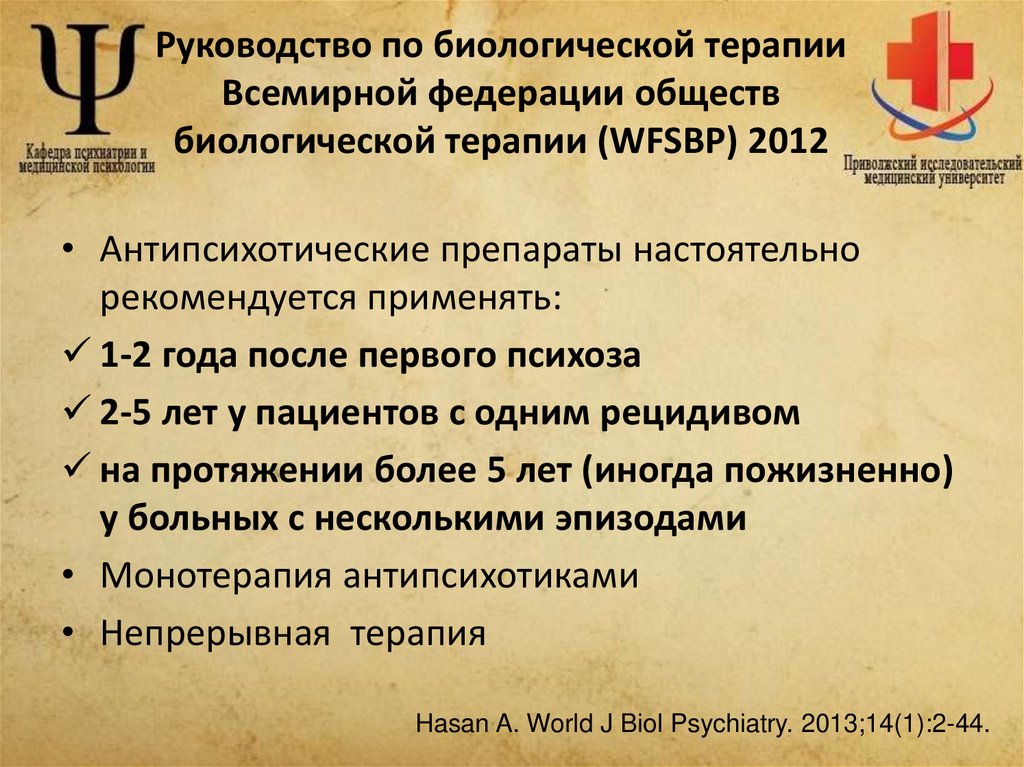 Ψ
Кафедра психиатрии и медицинской психологии

Руководство по биологической терапии Всемирной федерации обществ биологической терапии (WFSBP) 2012

Приволжский исследовательский медицинский университет

• Антипсихотические препараты настоятельно рекомендуется применять:
✓ 1-2 года после первого психоза
✓ 2-5 лет у пациентов с одним рецидивом
✓ на протяжении более 5 лет (иногда пожизненно) у больных с несколькими эпизодами
• Монотерапия антипсихотиками
• Непрерывная терапия

Hasan A. World J Biol Psychiatry. 2013;14(1):2-44.